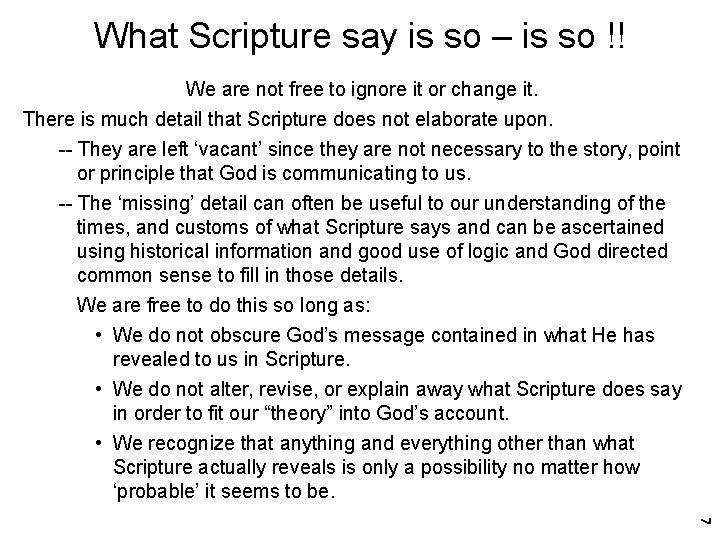 What Scripture say is so – is so !!

We are not free to ignore it or change it.

There is much detail that Scripture does not elaborate upon.

-- They are left ‘vacant’ since they are not necessary to the story, point or principle that God is communicating to us.

-- The ‘missing’ detail can often be useful to our understanding of the times, and customs of what Scripture says and can be ascertained using historical information and good use of logic and God directed common sense to fill in those details.

We are free to do this so long as:

• We do not obscure God’s message contained in what He has revealed to us in Scripture.

• We do not alter, revise, or explain away what Scripture does say in order to fit our “theory” into God’s account.

• We recognize that anything and everything other than what Scripture actually reveals is only a possibility no matter how ‘probable’ it seems to be.

7